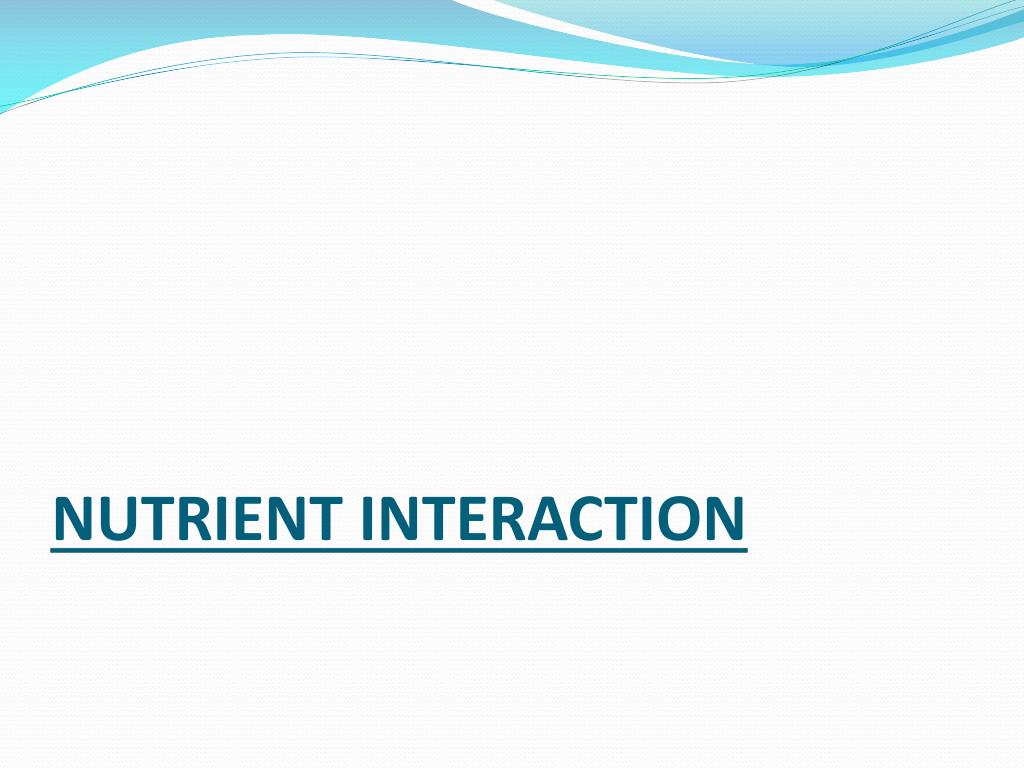 NUTRIENT INTERACTION